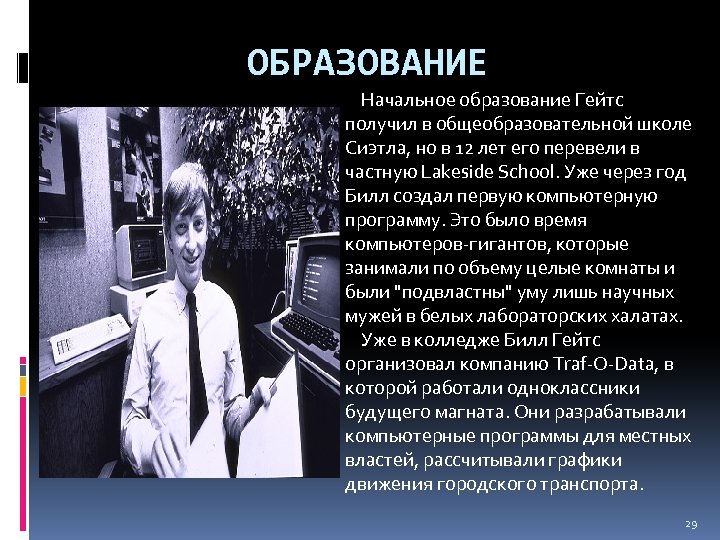 ОБРАЗОВАНИЕ

Начальное образование Гейтс получил в общеобразовательной школе Сиэтла, но в 12 лет его перевели в частную Lakeside School. Уже через год Билл создал первую компьютерную программу. Это было время компьютеров-гигантов, которые занимали по объему целые комнаты и были "подвластны" уму лишь научных мужей в белых лабораторских халатах.

Уже в колледже Билл Гейтс организовал компанию Traf-O-Data, в которой работали одноклассники будущего магната. Они разрабатывали компьютерные программы для местных властей, рассчитывали графики движения городского транспорта.

29